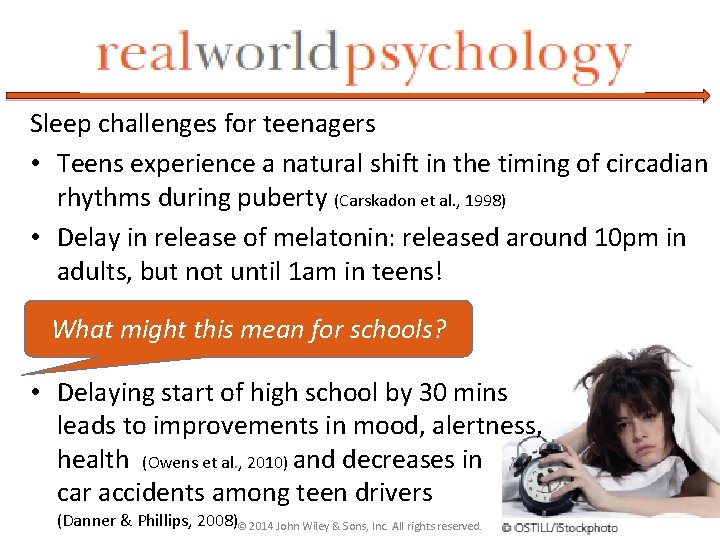 realworldpsychology

Sleep challenges for teenagers

• Teens experience a natural shift in the timing of circadian rhythms during puberty (Carskadon et al., 1998)

• Delay in release of melatonin: released around 10pm in adults, but not until 1am in teens!

What might this mean for schools?

• Delaying start of high school by 30 mins leads to improvements in mood, alertness, health (Owens et al., 2010) and decreases in car accidents among teen drivers (Danner & Phillips, 2008)

© 2014 John Wiley & Sons, Inc. All rights reserved.

© OSTILL/iStockphoto